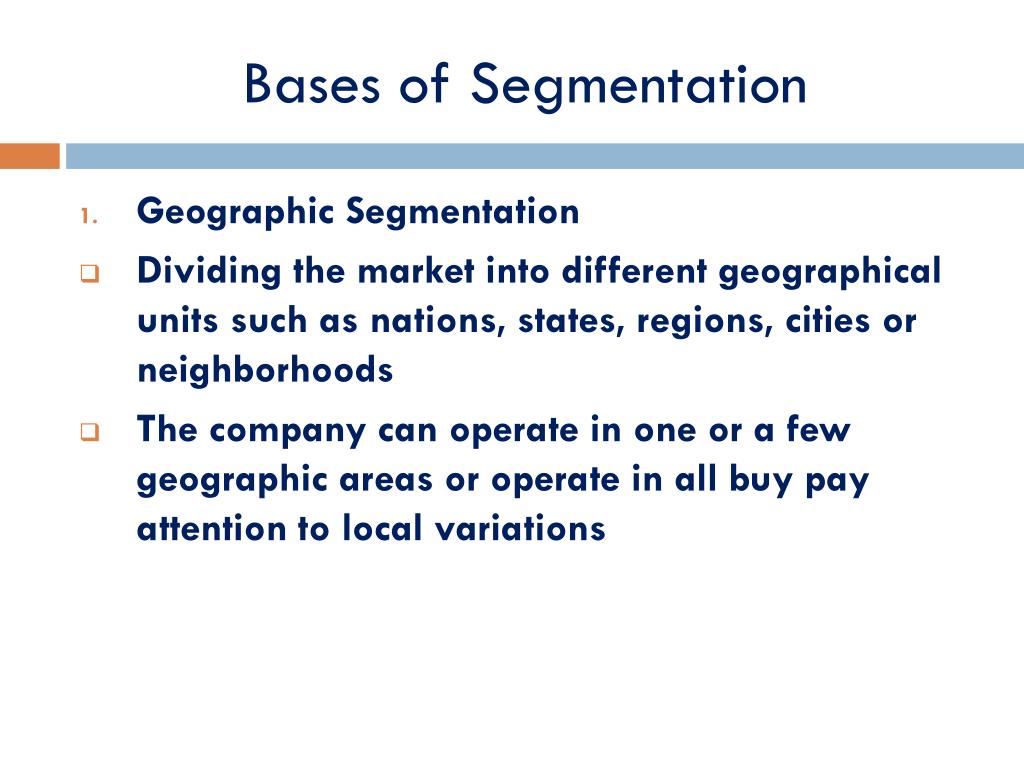 Bases of Segmentation

1. Geographic Segmentation

❑ Dividing the market into different geographical units such as nations, states, regions, cities or neighborhoods

❑ The company can operate in one or a few geographic areas or operate in all buy pay attention to local variations